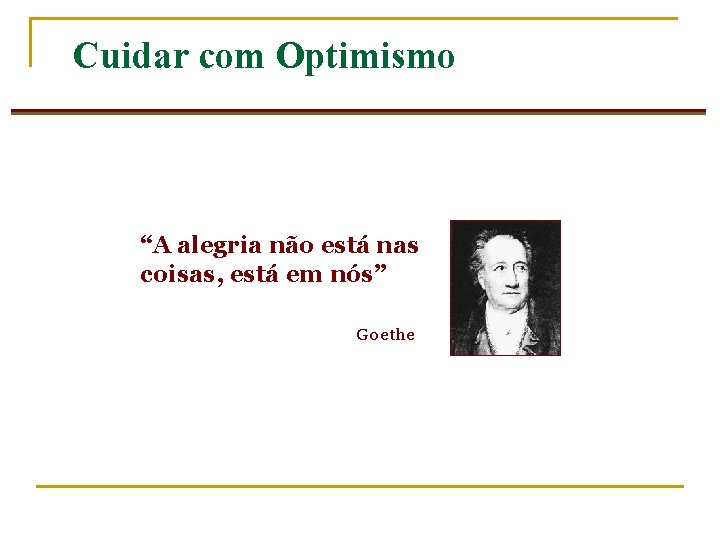 Cuidar com Optimismo

“A alegria não está nas coisas, está em nós”

Goethe